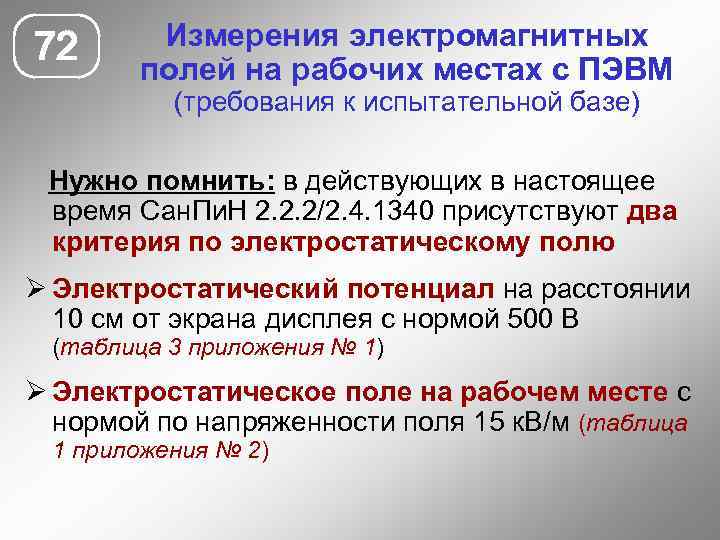 72

Измерения электромагнитных полей на рабочих местах с ПЭВМ (требования к испытательной базе)

Нужно помнить: в действующих в настоящее время СанПиН 2.2.2/2.4.1340 присутствуют два критерия по электростатическому полю

➢ Электростатический потенциал на расстоянии 10 см от экрана дисплея с нормой 500 В (таблица 3 приложения № 1)

➢ Электростатическое поле на рабочем месте с нормой по напряженности поля 15 кВ/м (таблица 1 приложения № 2)